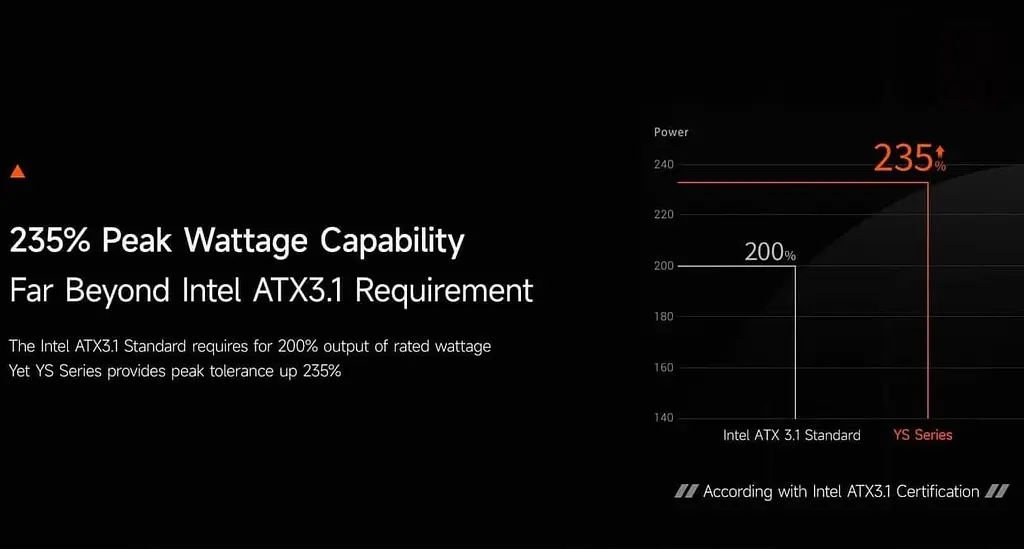 235% Peak Wattage Capability
Far Beyond Intel ATX3.1 Requirement

The Intel ATX3.1 Standard requires for 200% output of rated wattage
Yet YS Series provides peak tolerance up 235%

Power
240
220
200
180
160
140
235%
200%
Intel ATX 3.1 Standard
YS Series

According with Intel ATX3.1 Certification